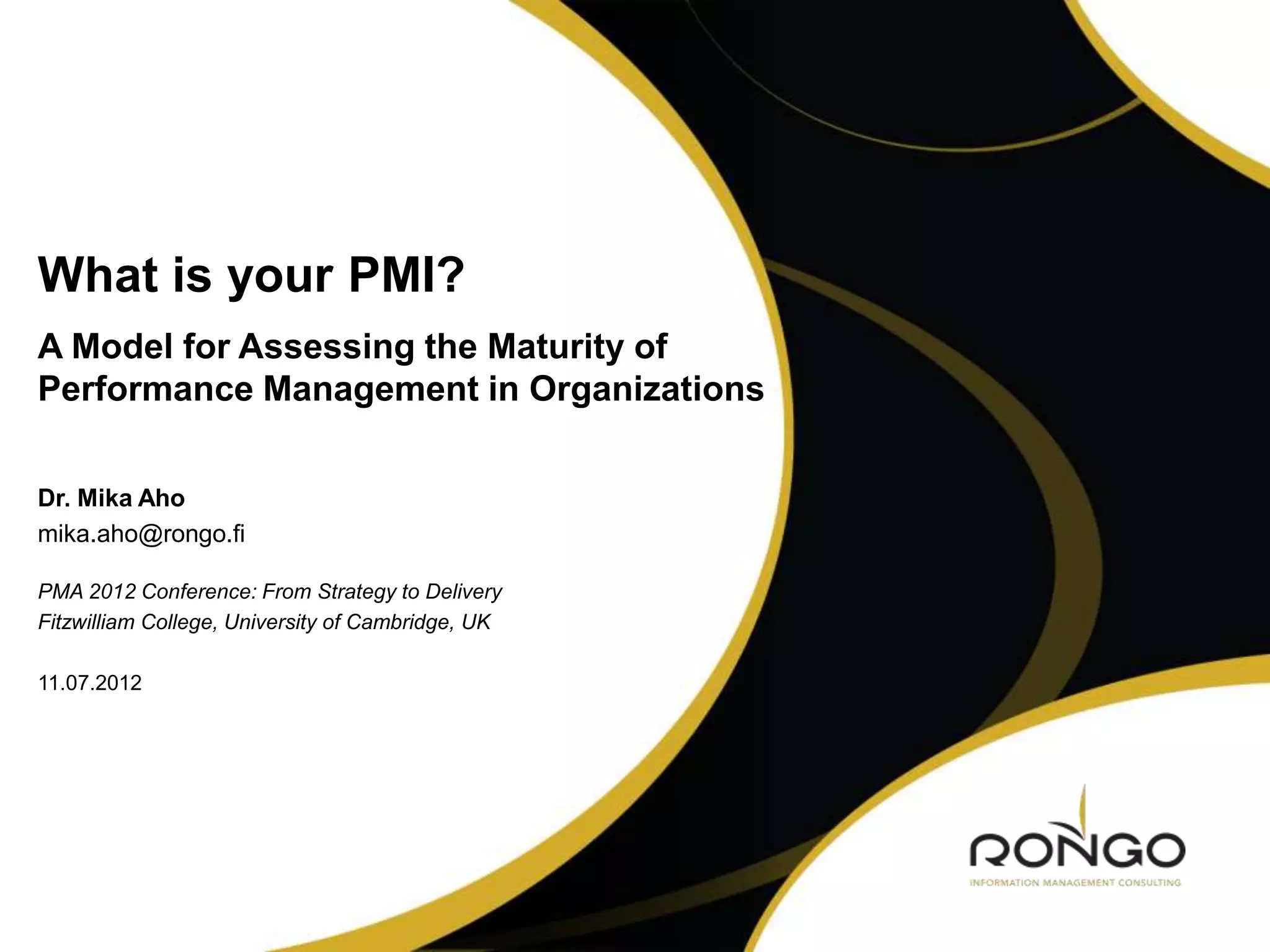 What is your PMI?

A Model for Assessing the Maturity of Performance Management in Organizations

Dr. Mika Aho

mika.aho@rongo.fi

PMA 2012 Conference: From Strategy to Delivery
Fitzwilliam College, University of Cambridge, UK

11.07.2012

RONGO
INFORMATION MANAGEMENT CONSULTING